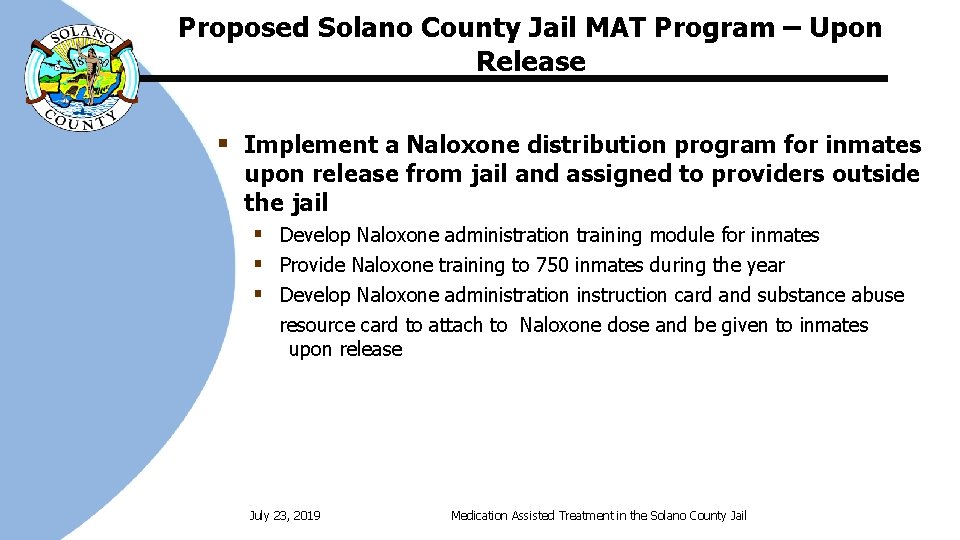 SOLANO COUNTY

Proposed Solano County Jail MAT Program – Upon Release

▪ Implement a Naloxone distribution program for inmates upon release from jail and assigned to providers outside the jail

▪ Develop Naloxone administration training module for inmates
▪ Provide Naloxone training to 750 inmates during the year
▪ Develop Naloxone administration instruction card and substance abuse resource card to attach to Naloxone dose and be given to inmates upon release

July 23, 2019

Medication Assisted Treatment in the Solano County Jail